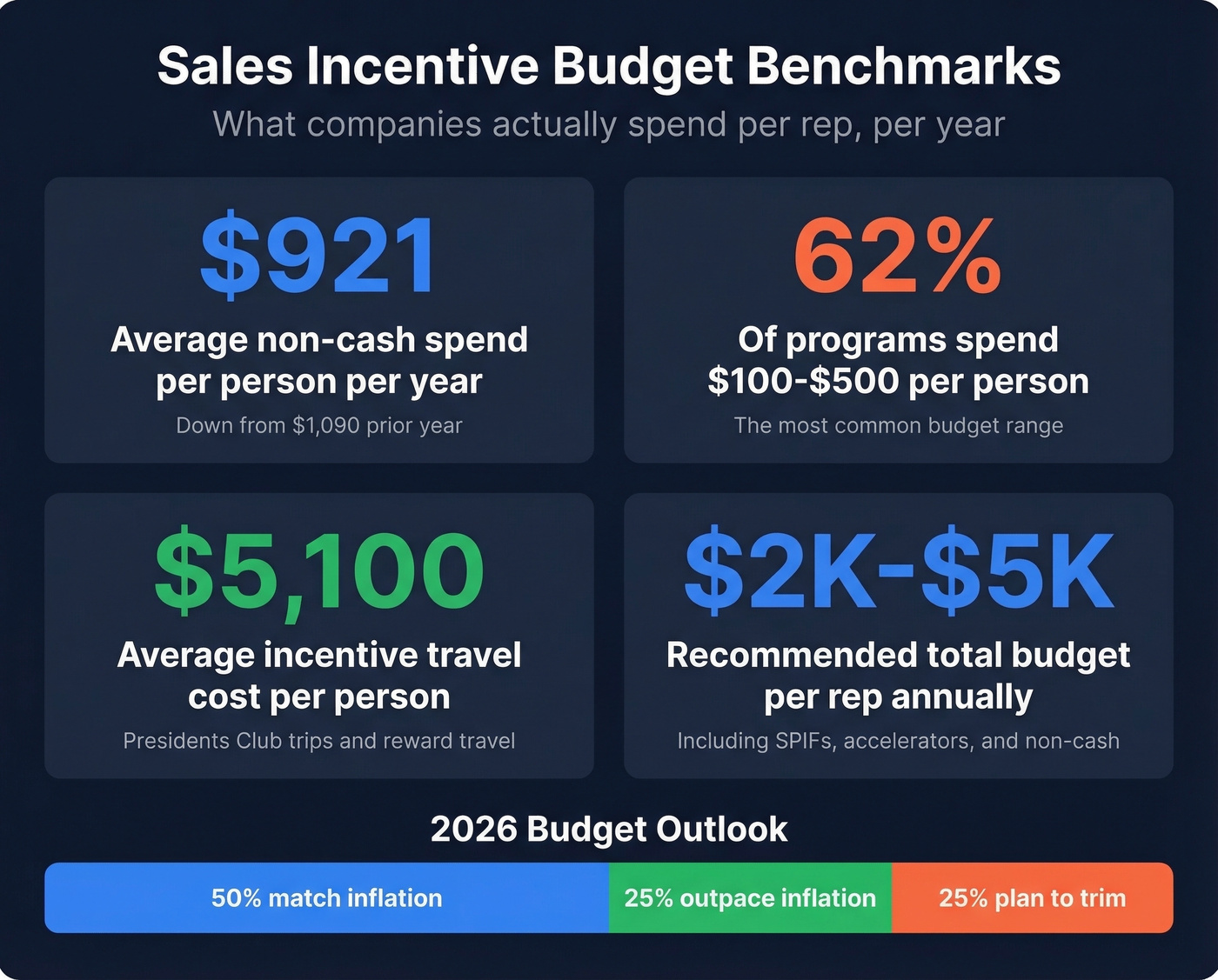 Sales Incentive Budget Benchmarks

What companies actually spend per rep, per year

\$921

Average non-cash spend per person per year

Down from \$1,090 prior year

62%

Of programs spend \$100-\$500 per person

The most common budget range

\$5,100

Average incentive travel cost per person

Presidents Club trips and reward travel

\$2K-\$5K

Recommended total budget per rep annually

Including SPIFs, accelerators, and non-cash

2026 Budget Outlook

50% match inflation

25% outpace inflation

25% plan to trim